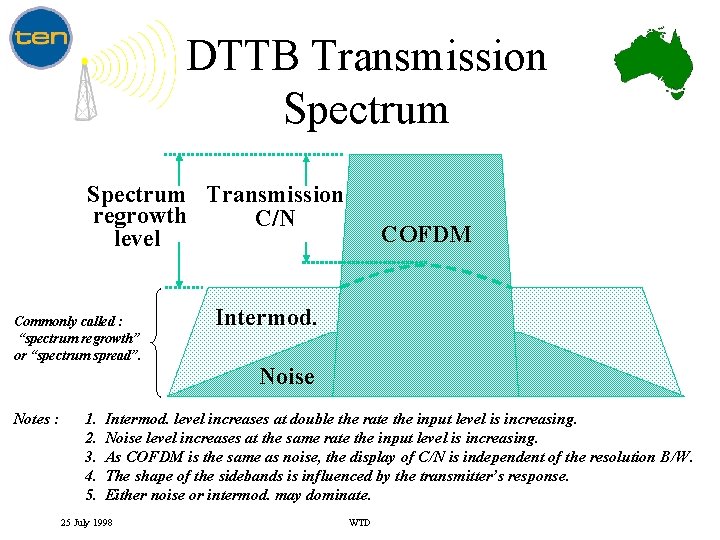 ten

DTTB Transmission Spectrum

Spectrum regrowth level

Transmission C/N

COFDM

Intermod.

Noise

Commonly called : "spectrum regrowth" or "spectrum spread".

Notes : 1. Intermod. level increases at double the rate the input level is increasing.
2. Noise level increases at the same rate the input level is increasing.
3. As COFDM is the same as noise, the display of C/N is independent of the resolution B/W.
4. The shape of the sidebands is influenced by the transmitter's response.
5. Either noise or intermod. may dominate.

25 July 1998

WTD